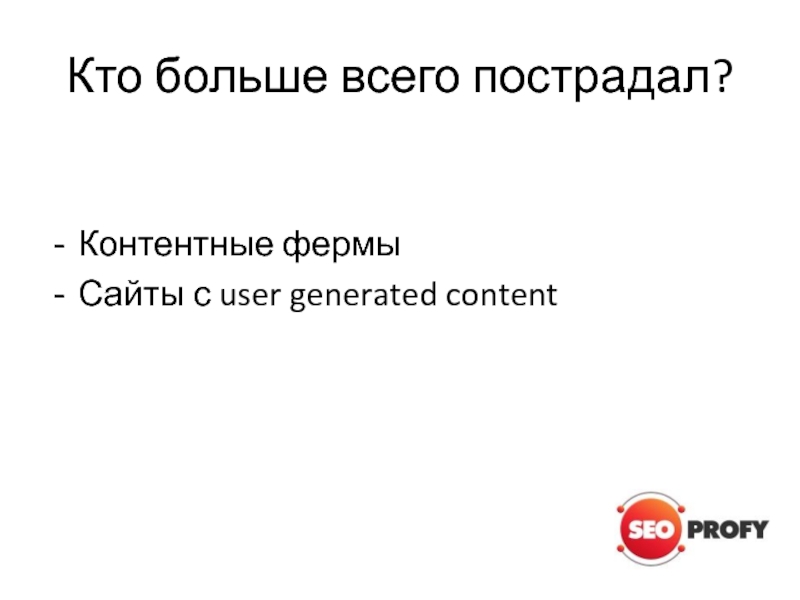 Кто больше всего пострадал?

- Контентные фермы
- Сайты с user generated content

SEO PROFY